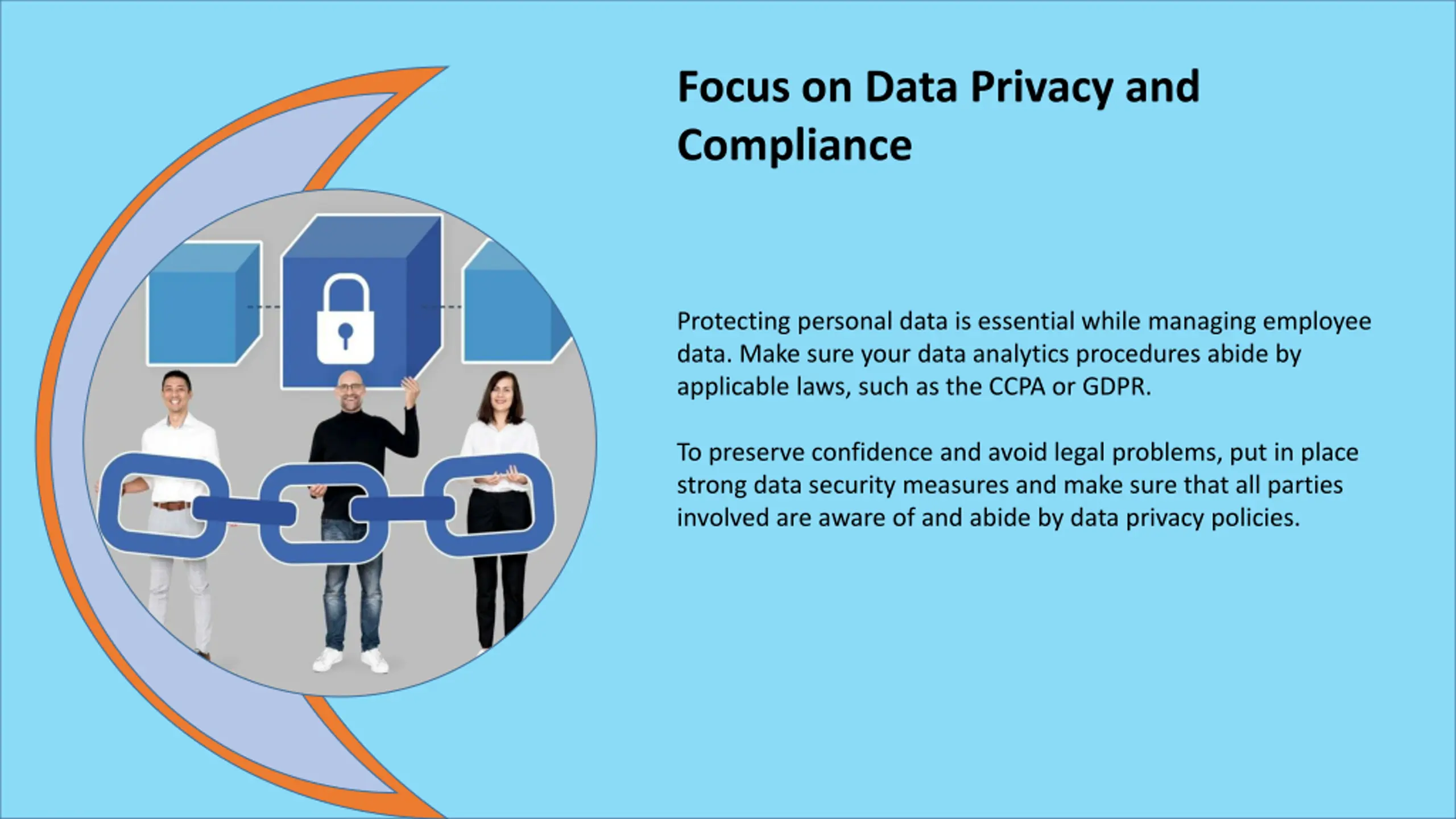 Focus on Data Privacy and Compliance

Protecting personal data is essential while managing employee data. Make sure your data analytics procedures abide by applicable laws, such as the CCPA or GDPR.

To preserve confidence and avoid legal problems, put in place strong data security measures and make sure that all parties involved are aware of and abide by data privacy policies.